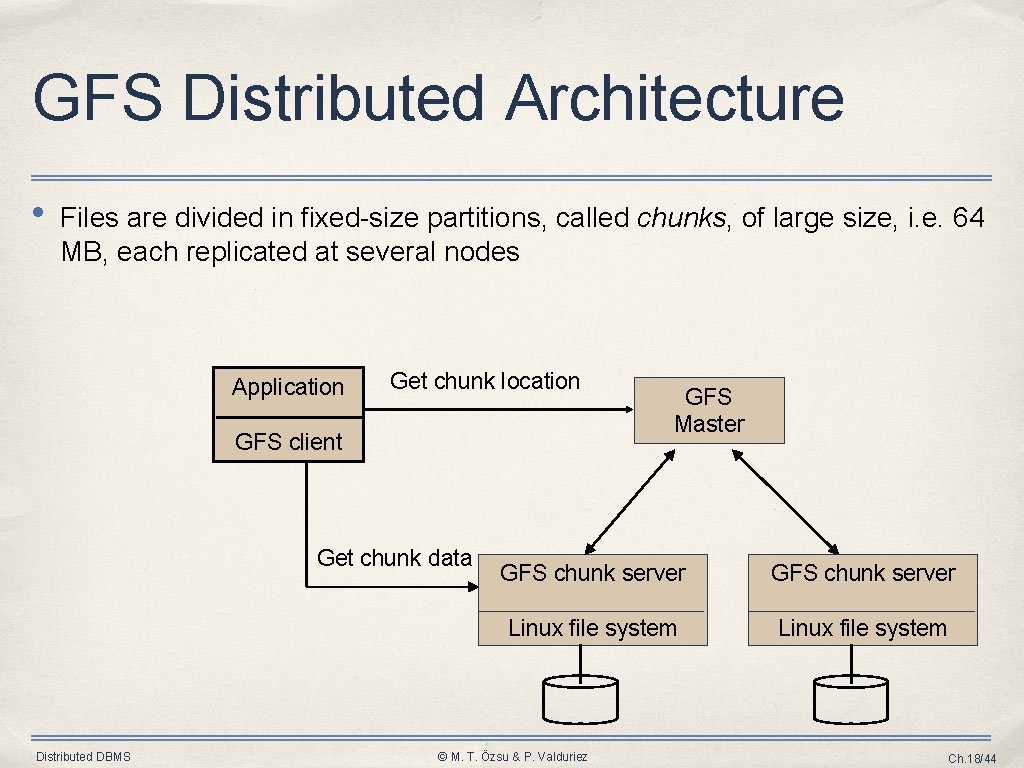 GFS Distributed Architecture

• Files are divided in fixed-size partitions, called chunks, of large size, i.e. 64 MB, each replicated at several nodes

Application

GFS client

Get chunk location

GFS Master

Get chunk data

GFS chunk server

Linux file system

GFS chunk server

Linux file system

Distributed DBMS

© M. T. Özsu & P. Valduriez

Ch.18/44